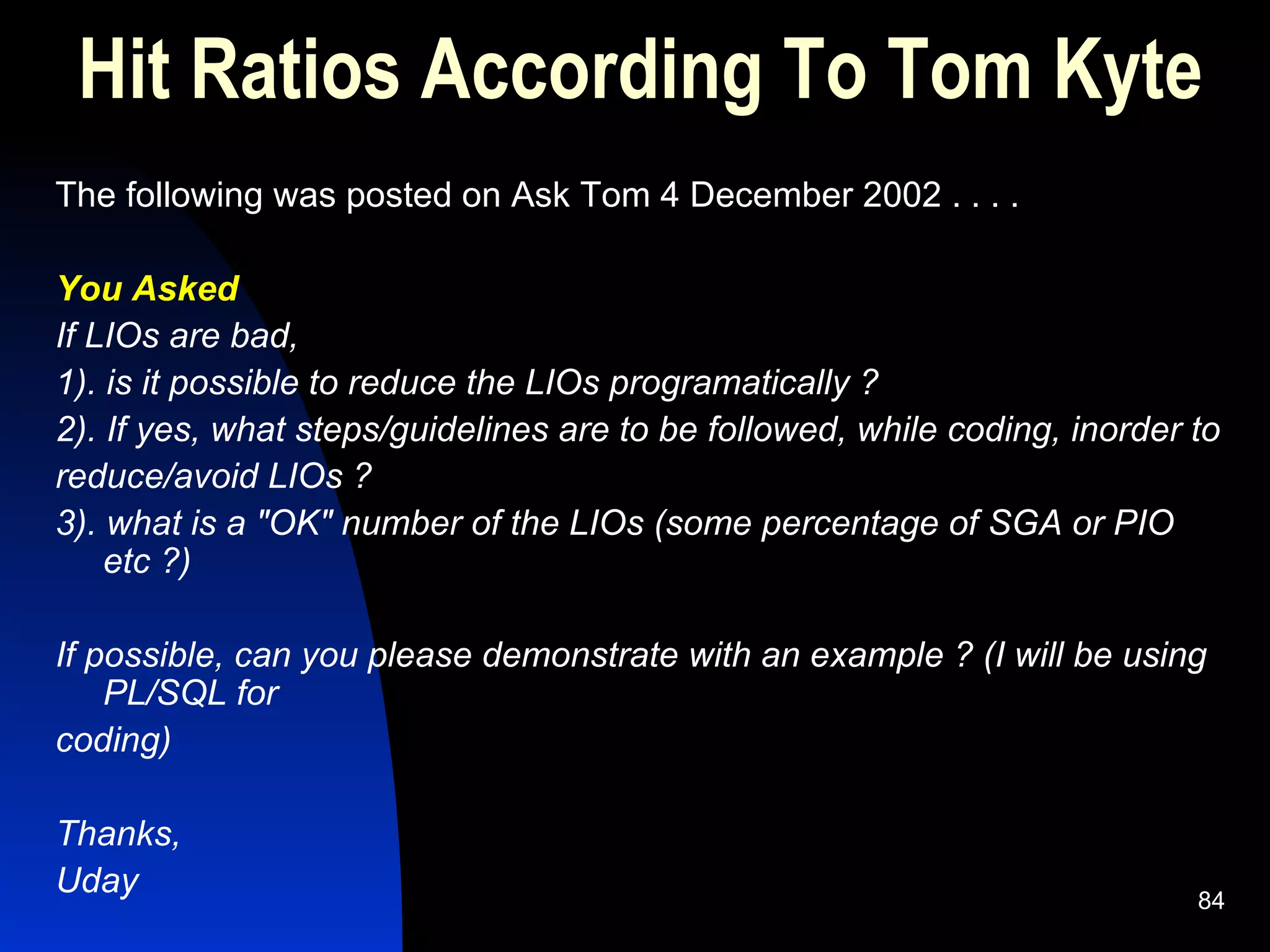 Hit Ratios According To Tom Kyte

The following was posted on Ask Tom 4 December 2002 . . . .

You Asked
If LIOs are bad,
1). is it possible to reduce the LIOs programatically ?
2). If yes, what steps/guidelines are to be followed, while coding, inorder to reduce/avoid LIOs ?
3). what is a "OK" number of the LIOs (some percentage of SGA or PIO etc ?)

If possible, can you please demonstrate with an example ? (I will be using PL/SQL for coding)

Thanks,
Uday

84